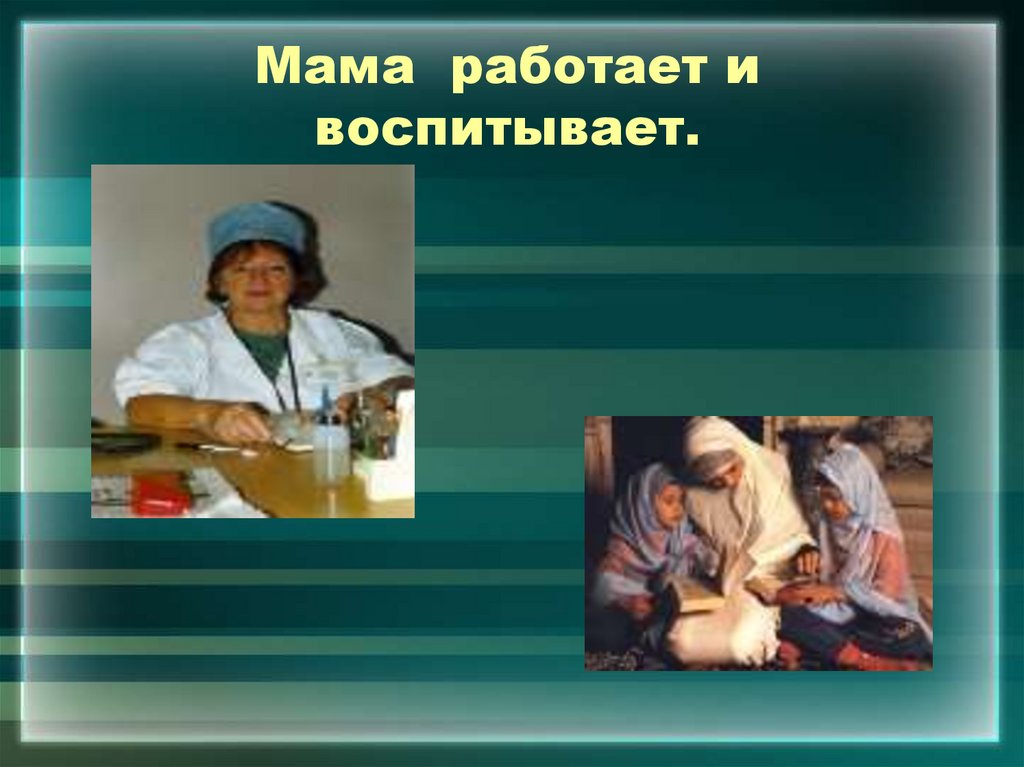 Мама работает и воспитывает.